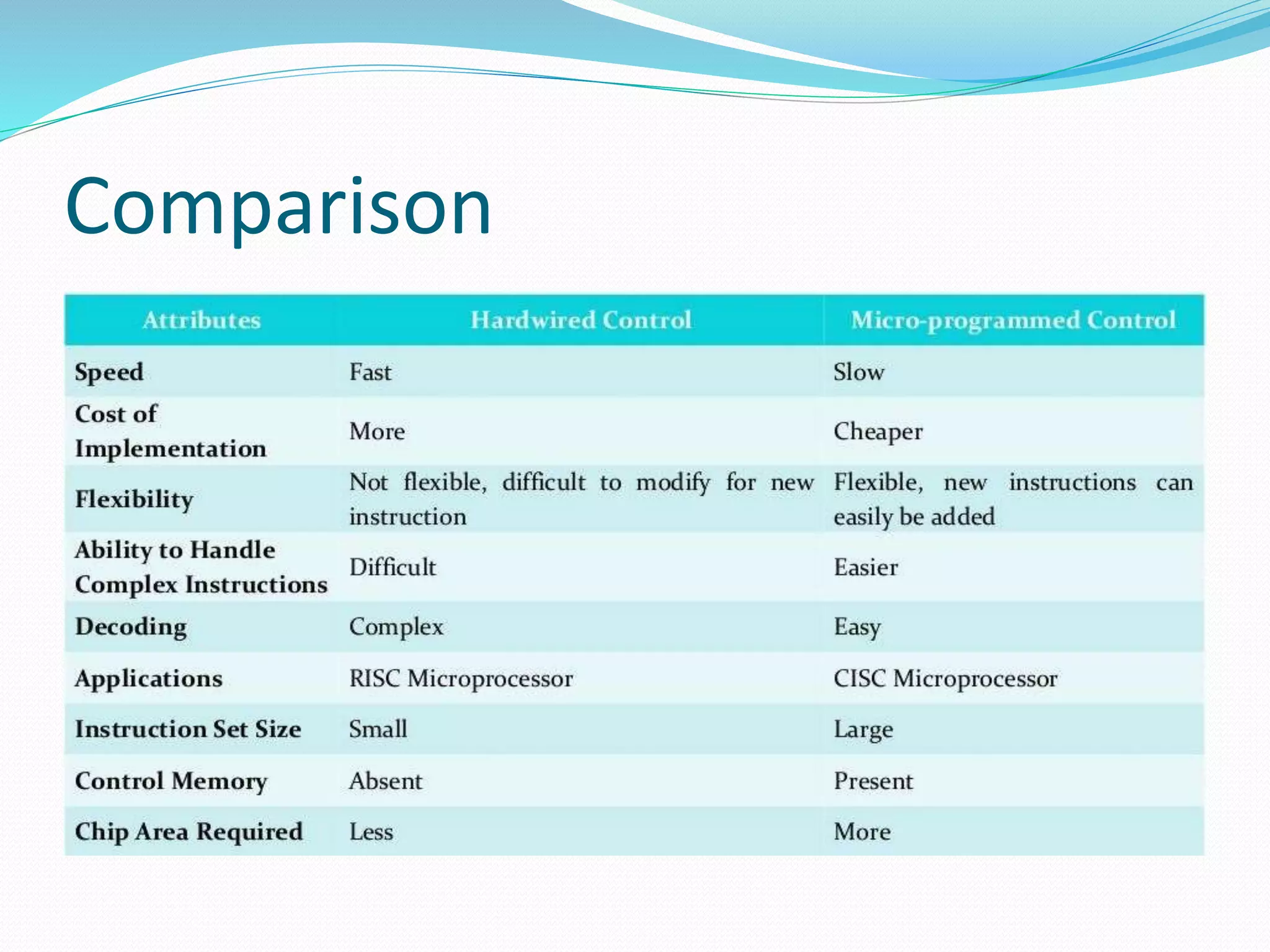 Comparison

| Attributes | Hardwired Control | Micro-programmed Control |
|---|---|---|
| Speed | Fast | Slow |
| Cost of Implementation | More | Cheaper |
| Flexibility | Not flexible, difficult to modify for new instruction | Flexible, new instructions can easily be added |
| Ability to Handle Complex Instructions | Difficult | Easier |
| Decoding | Complex | Easy |
| Applications | RISC Microprocessor | CISC Microprocessor |
| Instruction Set Size | Small | Large |
| Control Memory | Absent | Present |
| Chip Area Required | Less | More |